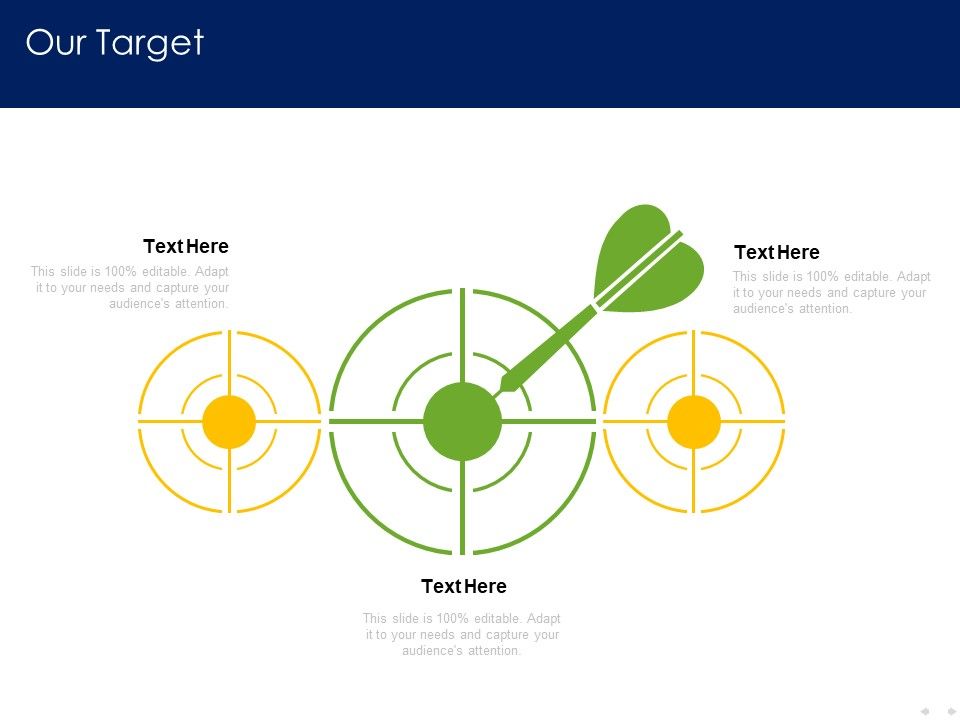 Our Target

Text Here

This slide is 100% editable. Adapt it to your needs and capture your audience's attention.

Text Here

This slide is 100% editable. Adapt it to your needs and capture your audience's attention.

Text Here

This slide is 100% editable. Adapt it to your needs and capture your audience's attention.